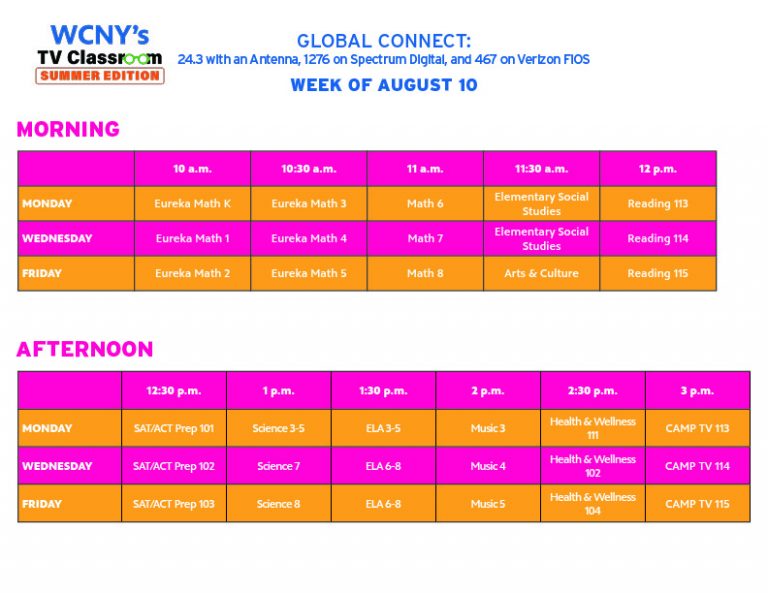 WCNY's
TV Classroom
SUMMER EDITION

GLOBAL CONNECT:
24.3 with an Antenna, 1276 on Spectrum Digital, and 467 on Verizon FIOS
WEEK OF AUGUST 10

MORNING

| | 10 a.m. | 10:30 a.m. | 11 a.m. | 11:30 a.m. | 12 p.m. |
|---|---|---|---|---|---|
| MONDAY | Eureka Math K | Eureka Math 3 | Math 6 | Elementary Social Studies | Reading 113 |
| WEDNESDAY | Eureka Math 1 | Eureka Math 4 | Math 7 | Elementary Social Studies | Reading 114 |
| FRIDAY | Eureka Math 2 | Eureka Math 5 | Math 8 | Arts & Culture | Reading 115 |

AFTERNOON

| | 12:30 p.m. | 1 p.m. | 1:30 p.m. | 2 p.m. | 2:30 p.m. | 3 p.m. |
|---|---|---|---|---|---|---|
| MONDAY | SAT/ACT Prep 101 | Science 3-5 | ELA 3-5 | Music 3 | Health & Wellness 111 | CAMP TV 113 |
| WEDNESDAY | SAT/ACT Prep 102 | Science 7 | ELA 6-8 | Music 4 | Health & Wellness 102 | CAMP TV 114 |
| FRIDAY | SAT/ACT Prep 103 | Science 8 | ELA 6-8 | Music 5 | Health & Wellness 104 | CAMP TV 115 |